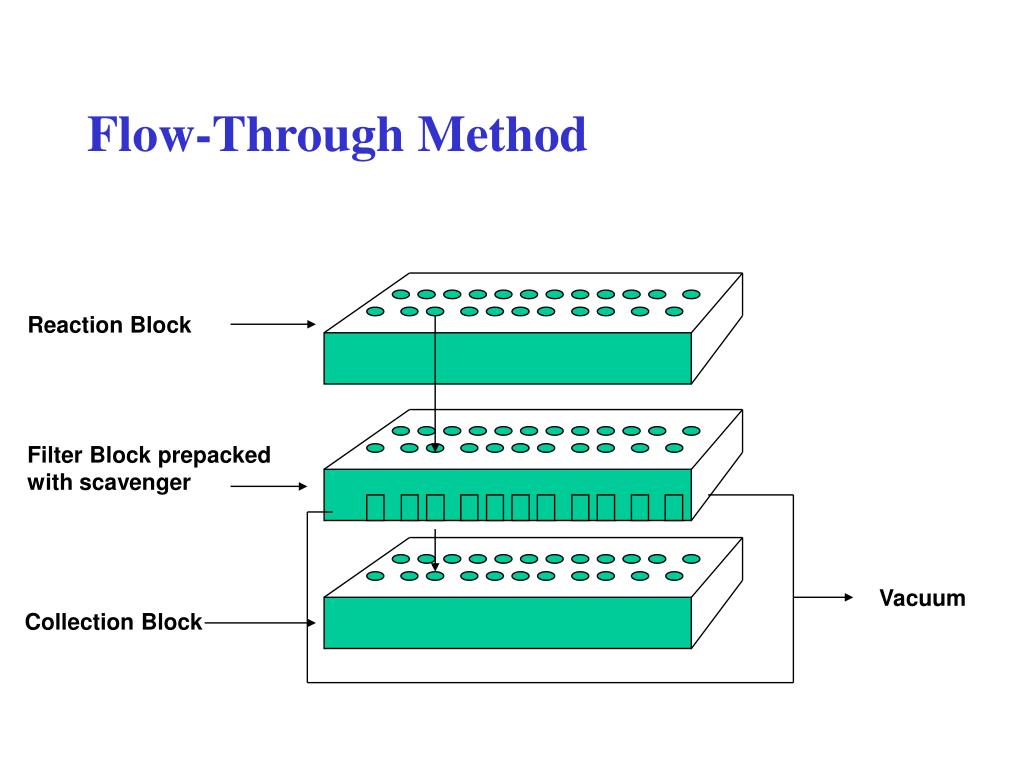 Flow-Through Method

Reaction Block

Filter Block prepacked with scavenger

Collection Block

Vacuum